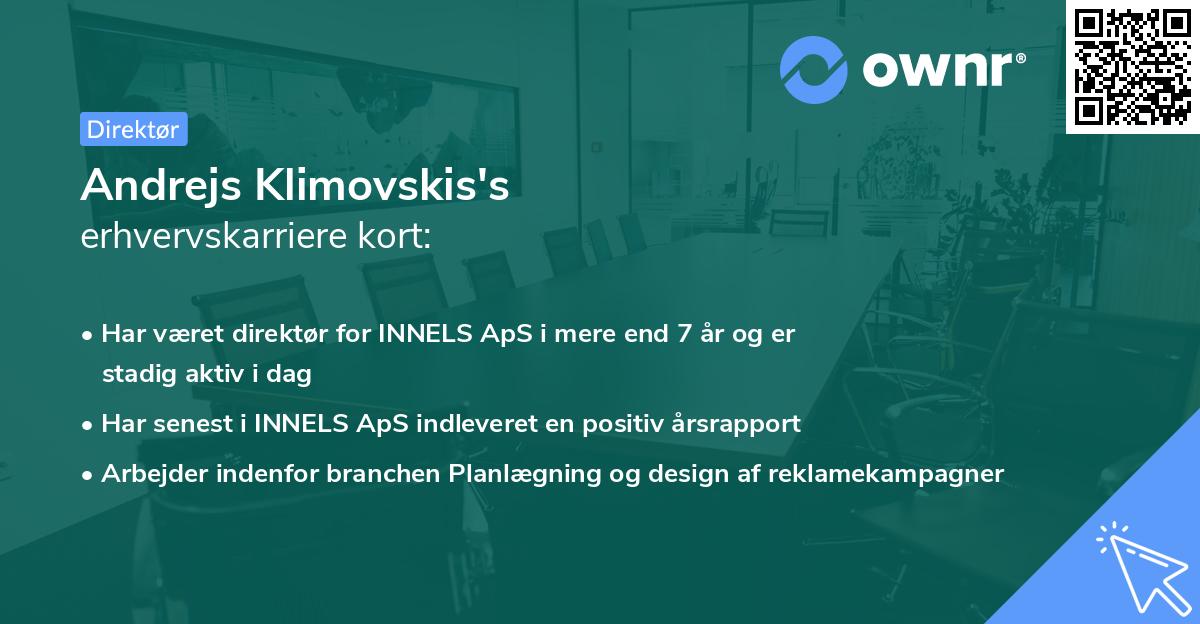 ownr®

Direktør

Andrejs Klimovskis's
erhvervskarriere kort:

• Har været direktør for INNELS ApS i mere end 7 år og er stadig aktiv i dag
• Har senest i INNELS ApS indleveret en positiv årsrapport
• Arbejder indenfor branchen Planlægning og design af reklamekampagner